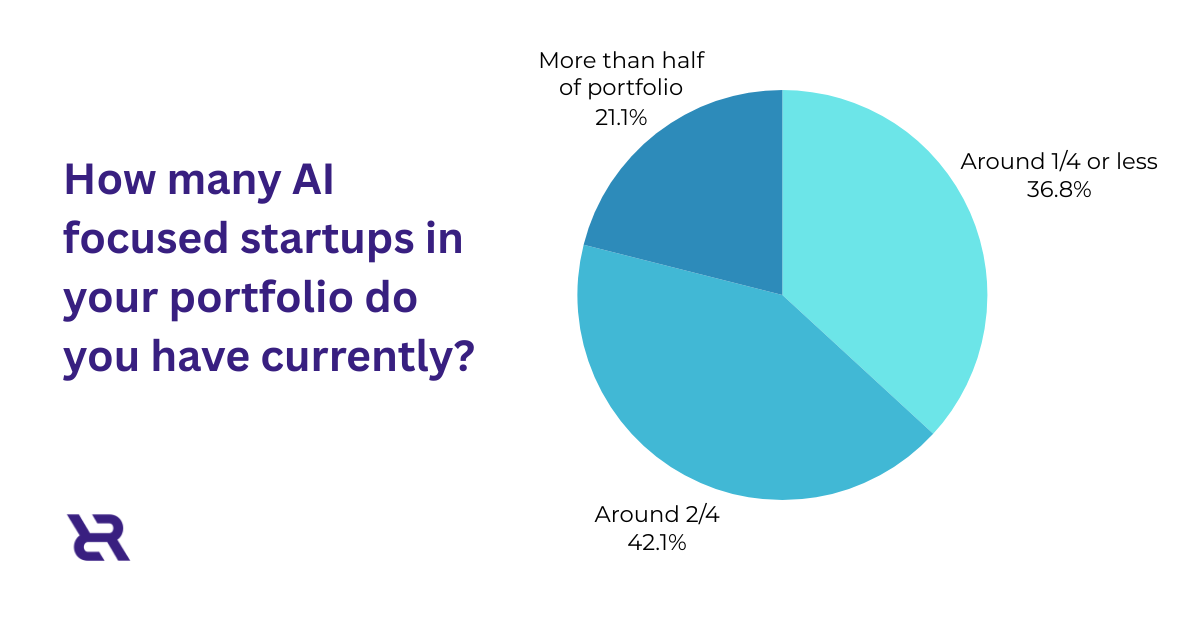 How many AI focused startups in your portfolio do you have currently?

More than half of portfolio
21.1%

Around 1/4 or less
36.8%

Around 2/4
42.1%